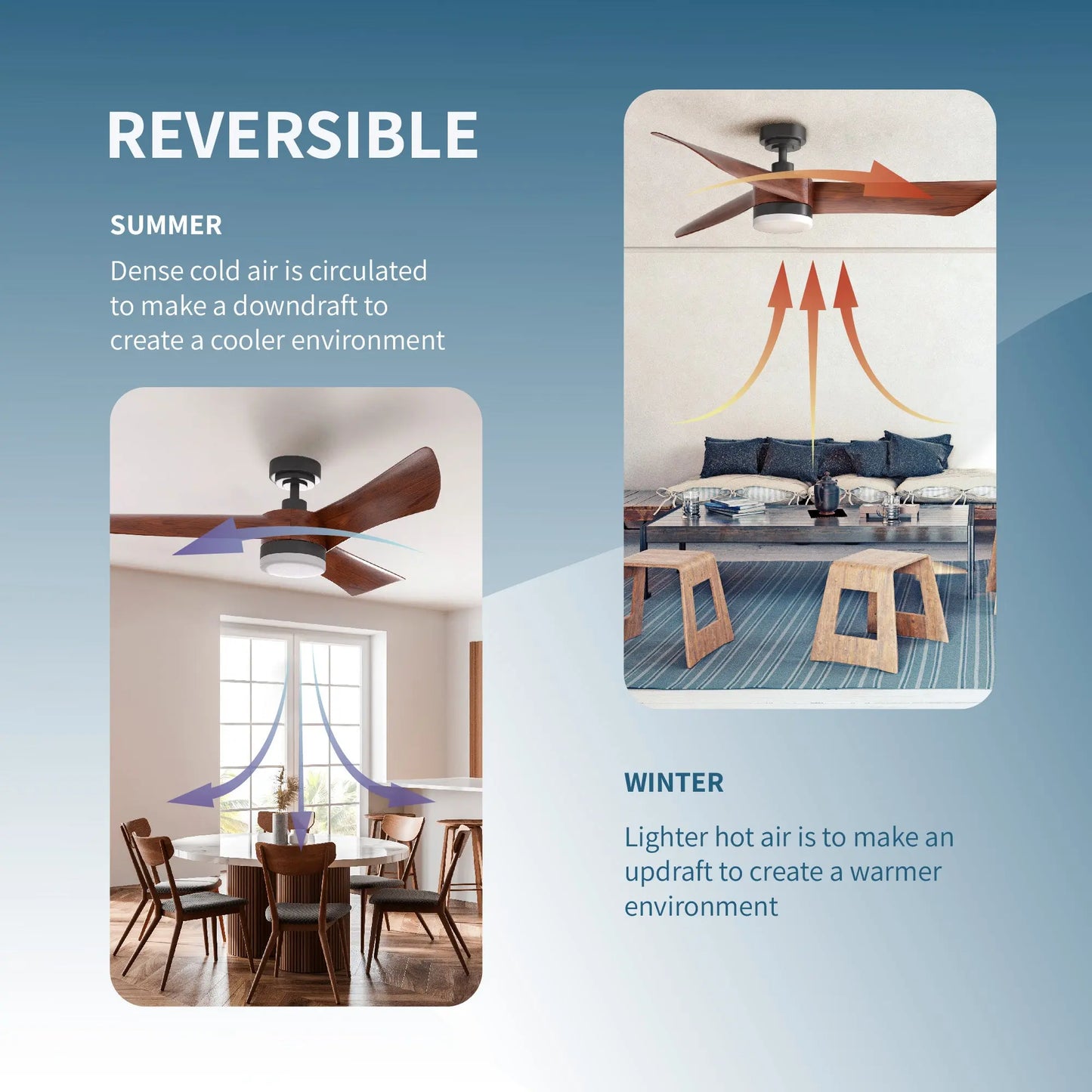 REVERSIBLE

SUMMER

Dense cold air is circulated to make a downdraft to create a cooler environment

WINTER

Lighter hot air is to make an updraft to create a warmer environment